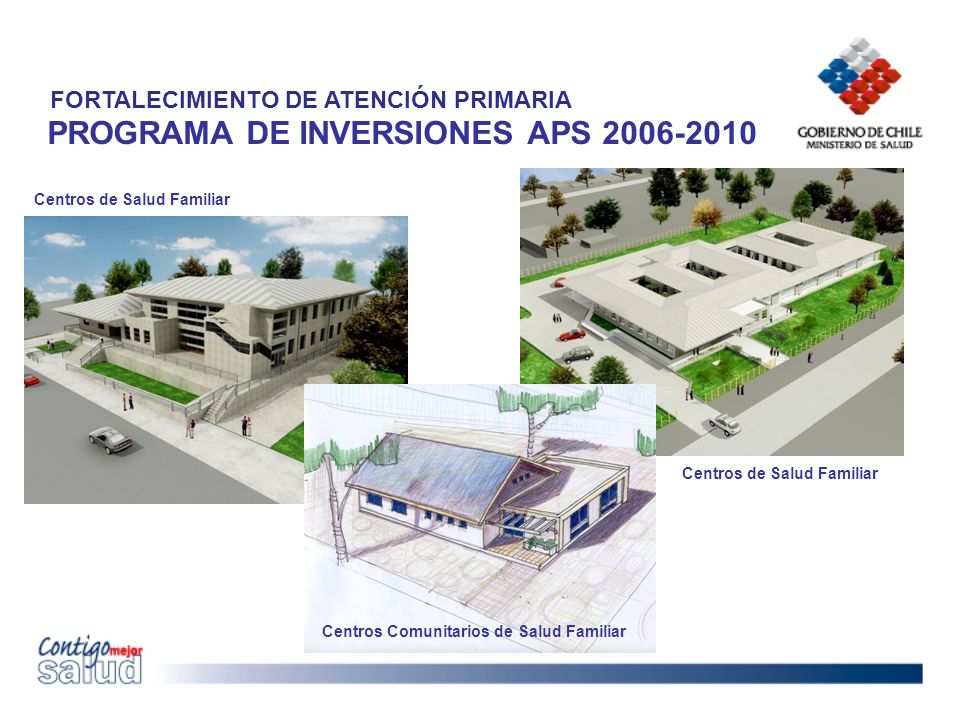 FORTALECIMIENTO DE ATENCIÓN PRIMARIA
PROGRAMA DE INVERSIONES APS 2006-2010

GOBIERNO DE CHILE
MINISTERIO DE SALUD

Centros de Salud Familiar

Centros de Salud Familiar

Centros Comunitarios de Salud Familiar

Contigo mejor salud